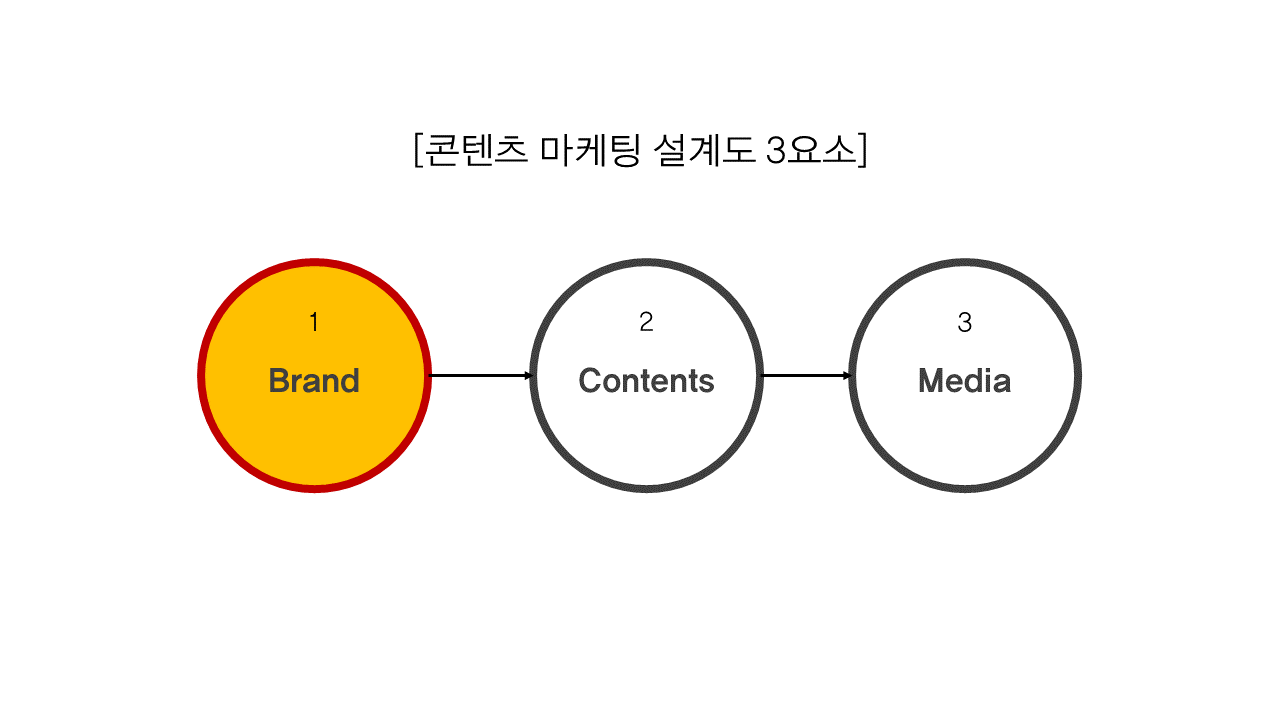 [콘텐츠 마케팅 설계도 3요소]

1
Brand

2
Contents

3
Media